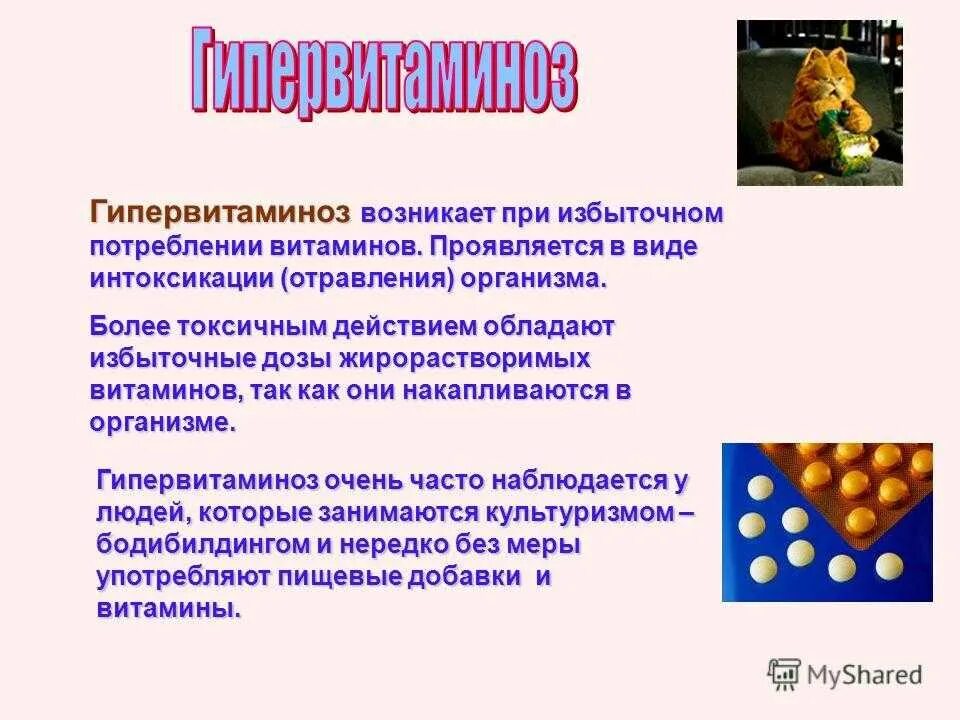 Гипервитаминоз

Гипервитаминоз возникает при избыточном потреблении витаминов. Проявляется в виде интоксикации (отравления) организма.

Более токсичным действием обладают избыточные дозы жирорастворимых витаминов, так как они накапливаются в организме.

Гипервитаминоз очень часто наблюдается у людей, которые занимаются культуризмом – бодибилдингом и нередко без меры употребляют пищевые добавки и витамины.

MyShared